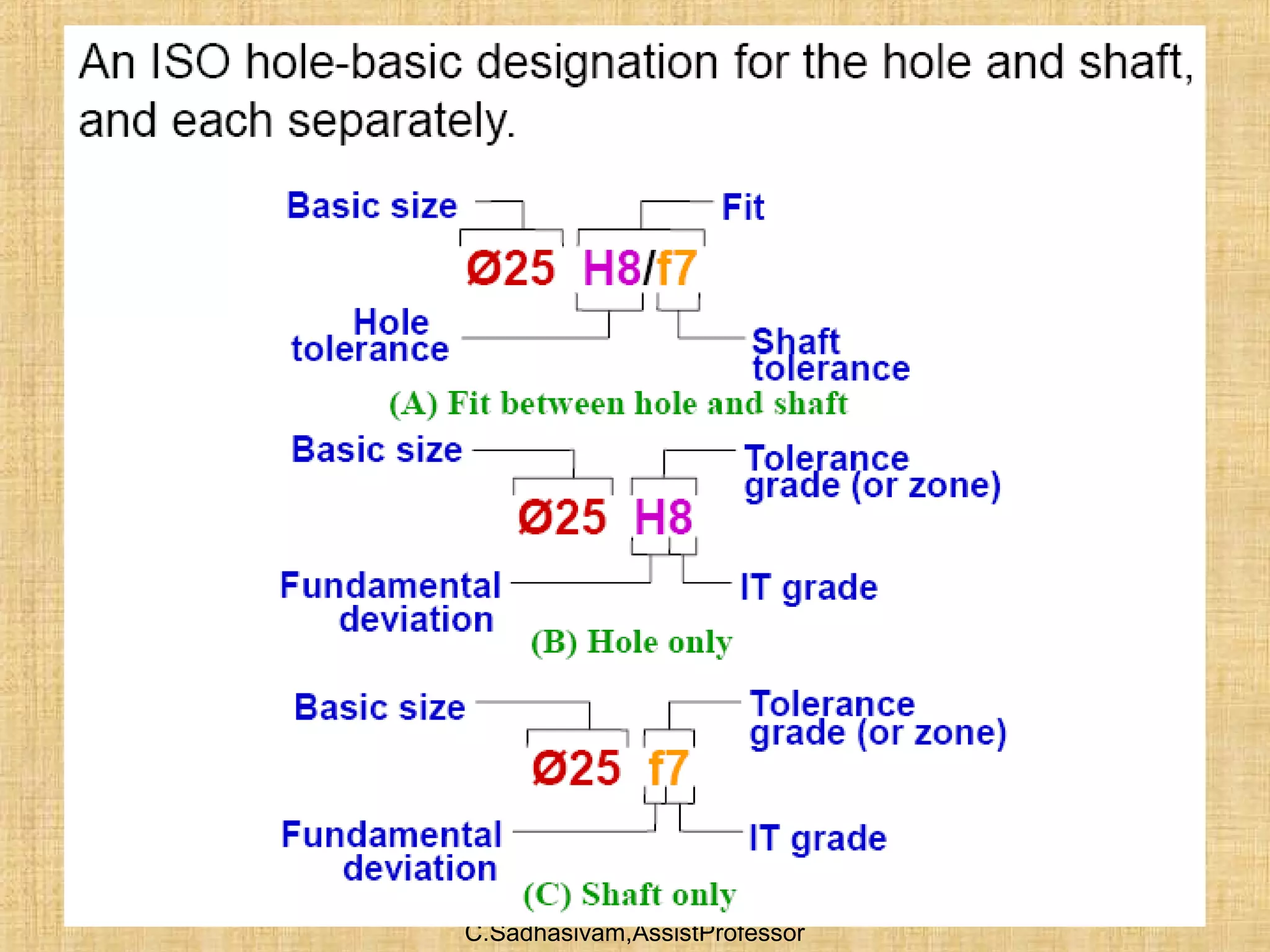 An ISO hole-basic designation for the hole and shaft, and each separately.

Basic size

Fit

Ø25 H8/f7

Hole tolerance

Shaft tolerance

(A) Fit between hole and shaft

Basic size

Tolerance grade (or zone)

Ø25 H8

Fundamental deviation

IT grade

(B) Hole only

Basic size

Tolerance grade (or zone)

Ø25 f7

Fundamental deviation

IT grade

(C) Shaft only

C.Sadhasivam,AssistProfessor